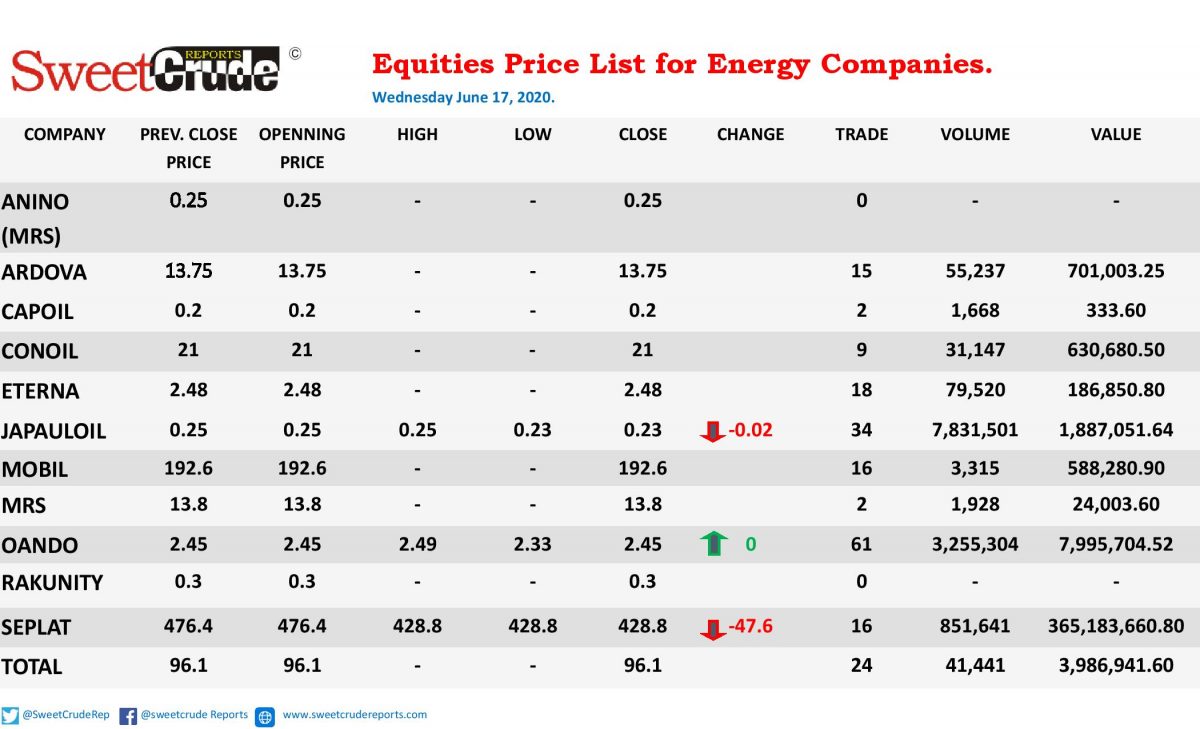 SweetCrude REPORTS ©

Equities Price List for Energy Companies.

Wednesday June 17, 2020.

| COMPANY | PREV. CLOSE PRICE | OPENNING PRICE | HIGH | LOW | CLOSE | CHANGE | TRADE | VOLUME | VALUE |
|---|---|---|---|---|---|---|---|---|---|
| ANINO (MRS) | 0.25 | 0.25 | - | - | 0.25 | | 0 | - | - |
| ARDOVA | 13.75 | 13.75 | - | - | 13.75 | | 15 | 55,237 | 701,003.25 |
| CAPOIL | 0.2 | 0.2 | - | - | 0.2 | | 2 | 1,668 | 333.60 |
| CONOIL | 21 | 21 | - | - | 21 | | 9 | 31,147 | 630,680.50 |
| ETERNA | 2.48 | 2.48 | - | - | 2.48 | | 18 | 79,520 | 186,850.80 |
| JAPAULOIL | 0.25 | 0.25 | 0.25 | 0.23 | 0.23 | -0.02 | 34 | 7,831,501 | 1,887,051.64 |
| MOBIL | 192.6 | 192.6 | - | - | 192.6 | | 16 | 3,315 | 588,280.90 |
| MRS | 13.8 | 13.8 | - | - | 13.8 | | 2 | 1,928 | 24,003.60 |
| OANDO | 2.45 | 2.45 | 2.49 | 2.33 | 2.45 | 0 | 61 | 3,255,304 | 7,995,704.52 |
| RAKUNITY | 0.3 | 0.3 | - | - | 0.3 | | 0 | - | - |
| SEPLAT | 476.4 | 476.4 | 428.8 | 428.8 | 428.8 | -47.6 | 16 | 851,641 | 365,183,660.80 |
| TOTAL | 96.1 | 96.1 | - | - | 96.1 | | 24 | 41,441 | 3,986,941.60 |

@SweetCrudeRep @sweetcrude Reports www.sweetcrudereports.com